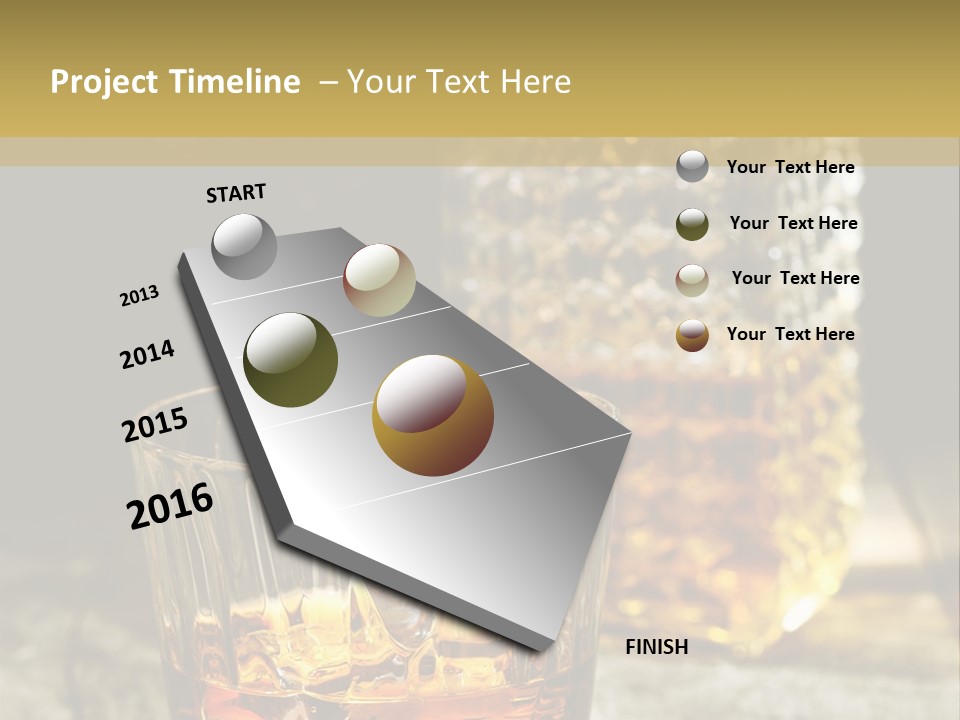 Project Timeline – Your Text Here

START

2013

2014

2015

2016

FINISH

Your Text Here

Your Text Here

Your Text Here

Your Text Here